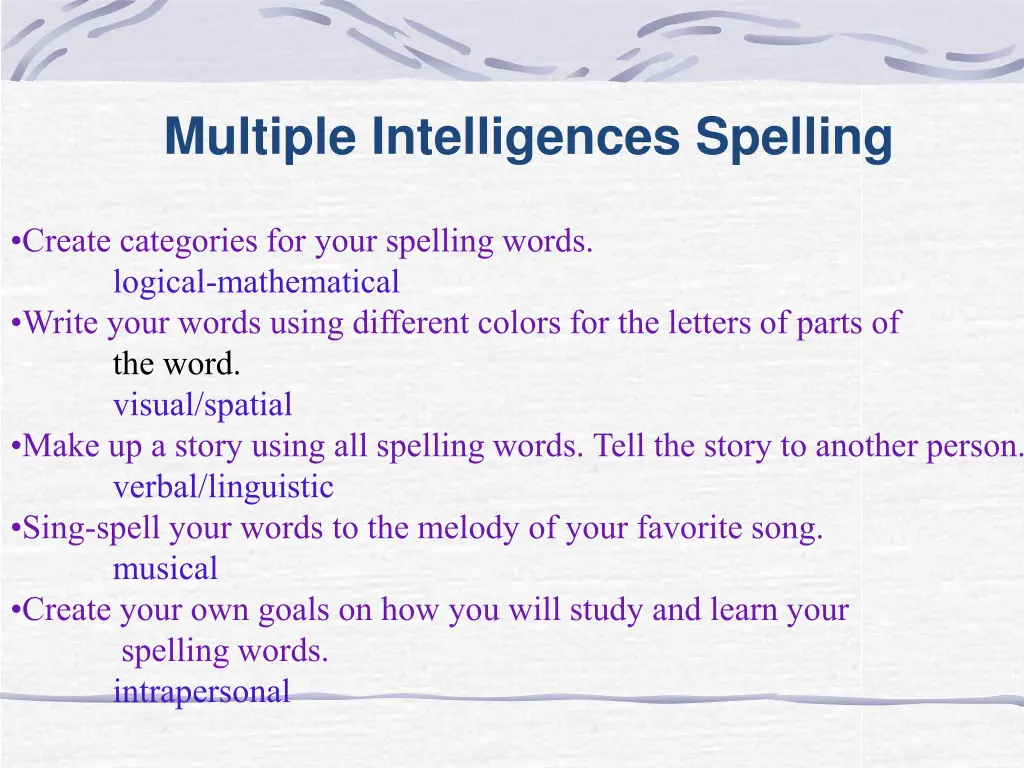 Multiple Intelligences Spelling

•Create categories for your spelling words.
logical-mathematical
•Write your words using different colors for the letters of parts of the word.
visual/spatial
•Make up a story using all spelling words. Tell the story to another person.
verbal/linguistic
•Sing-spell your words to the melody of your favorite song.
musical
•Create your own goals on how you will study and learn your spelling words.
intrapersonal